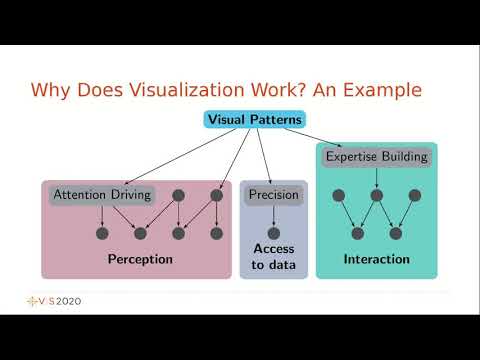 Why Does Visualization Work? An Example

Visual Patterns

Attention Driving

Perception

Precision

Access to data

Expertise Building

Interaction

VIS2020